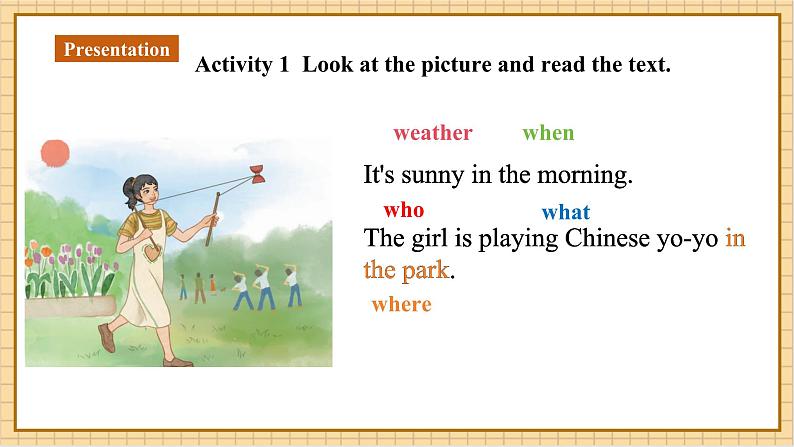 Presentation

Activity 1 Look at the picture and read the text.

weather when

It's sunny in the morning.

who what

The girl is playing Chinese yo-yo in the park.

where